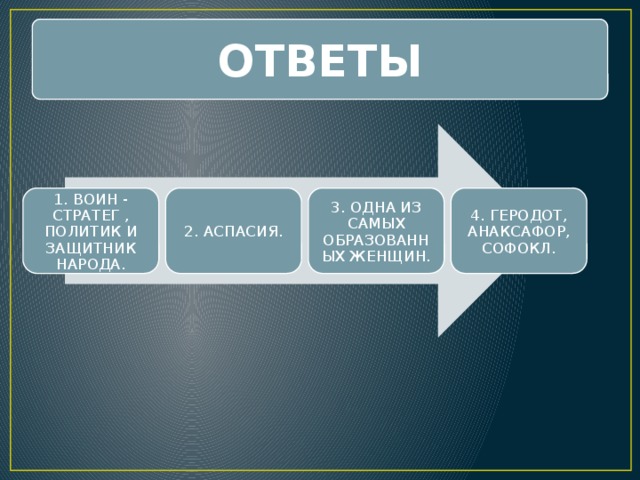 ОТВЕТЫ

1. ВОИН - СТРАТЕГ , ПОЛИТИК И ЗАЩИТНИК НАРОДА.

2. АСПАСИЯ.

3. ОДНА ИЗ САМЫХ ОБРАЗОВАННЫХ ЖЕНЩИН.

4. ГЕРОДОТ, АНАКСАФОР, СОФОКЛ.